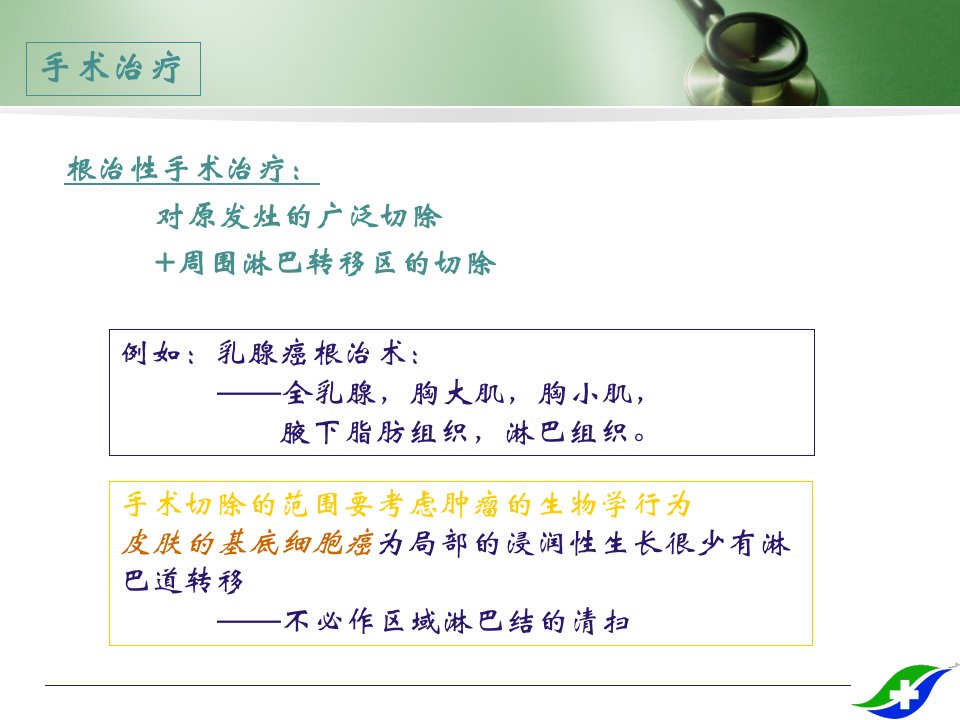 手术治疗

根治性手术治疗：

对原发灶的广泛切除

＋周围淋巴转移区的切除

例如：乳腺癌根治术：

——全乳腺，胸大肌，胸小肌，

腋下脂肪组织，淋巴组织。

手术切除的范围要考虑肿瘤的生物学行为

皮肤的基底细胞癌为局部的浸润性生长很少有淋巴道转移

——不必作区域淋巴结的清扫